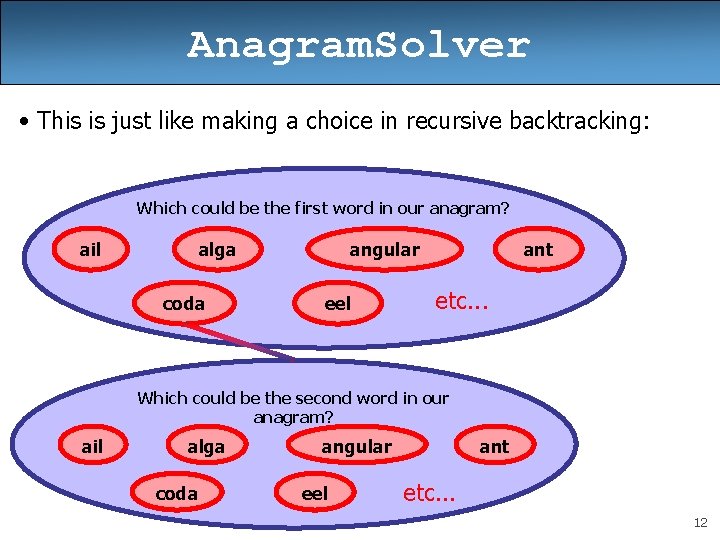 AnagramSolver

• This is just like making a choice in recursive backtracking:

Which could be the first word in our anagram?

ail alga angular ant

coda eel etc...

Which could be the second word in our anagram?

ail alga angular ant

coda eel etc...

12